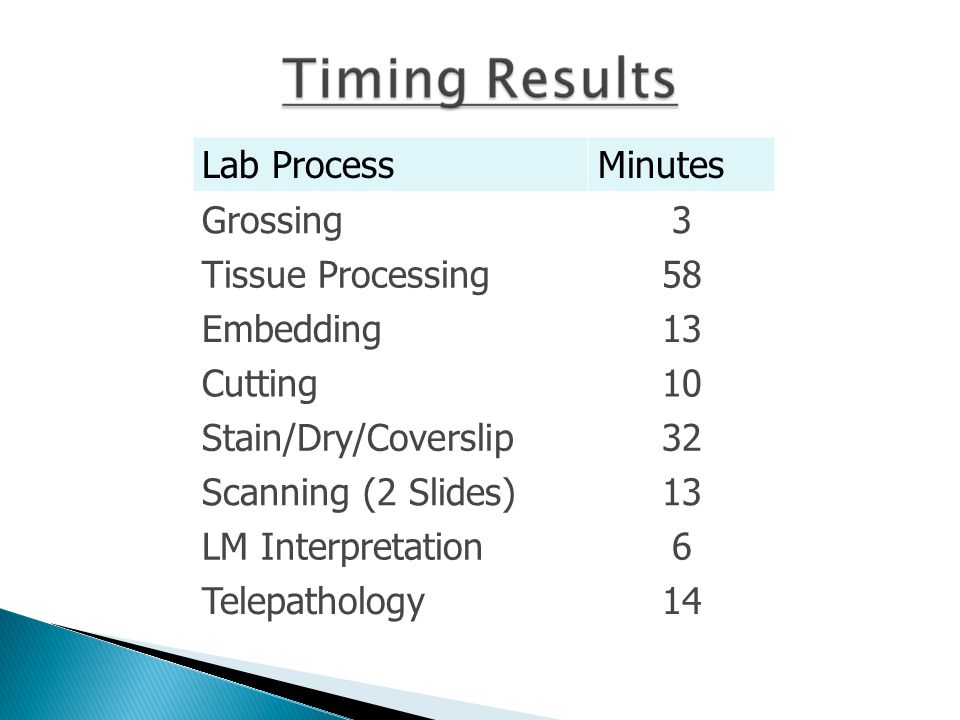 Timing Results

| Lab Process | Minutes |
|---|---|
| Grossing | 3 |
| Tissue Processing | 58 |
| Embedding | 13 |
| Cutting | 10 |
| Stain/Dry/Coverslip | 32 |
| Scanning (2 Slides) | 13 |
| LM Interpretation | 6 |
| Telepathology | 14 |